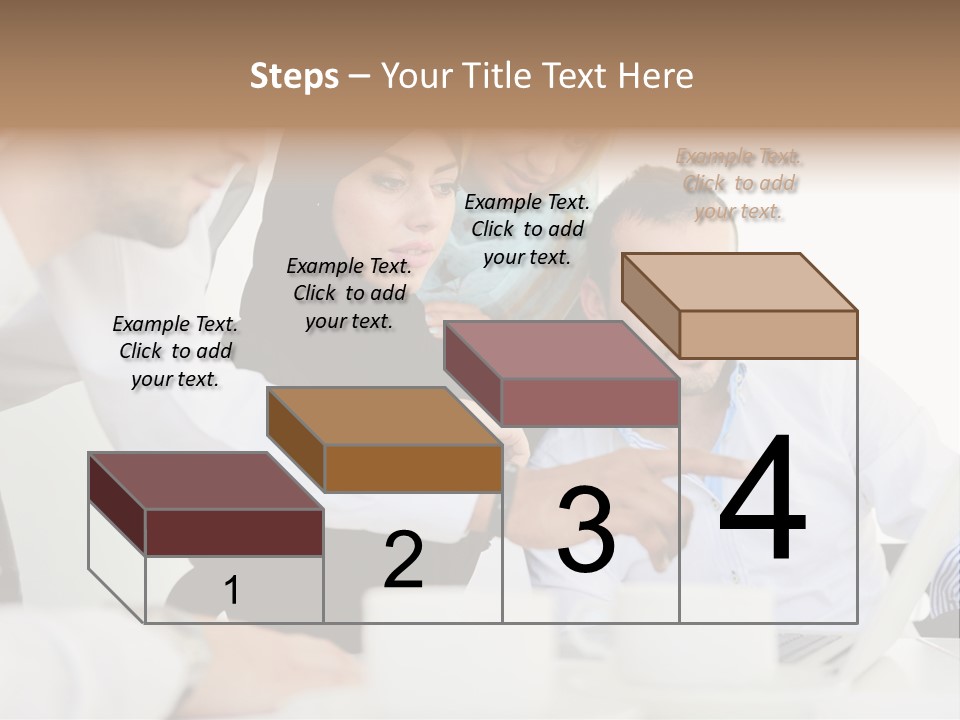 Steps – Your Title Text Here

Example Text. Click to add your text.

Example Text. Click to add your text.

Example Text. Click to add your text.

Example Text. Click to add your text.

1

2

3

4